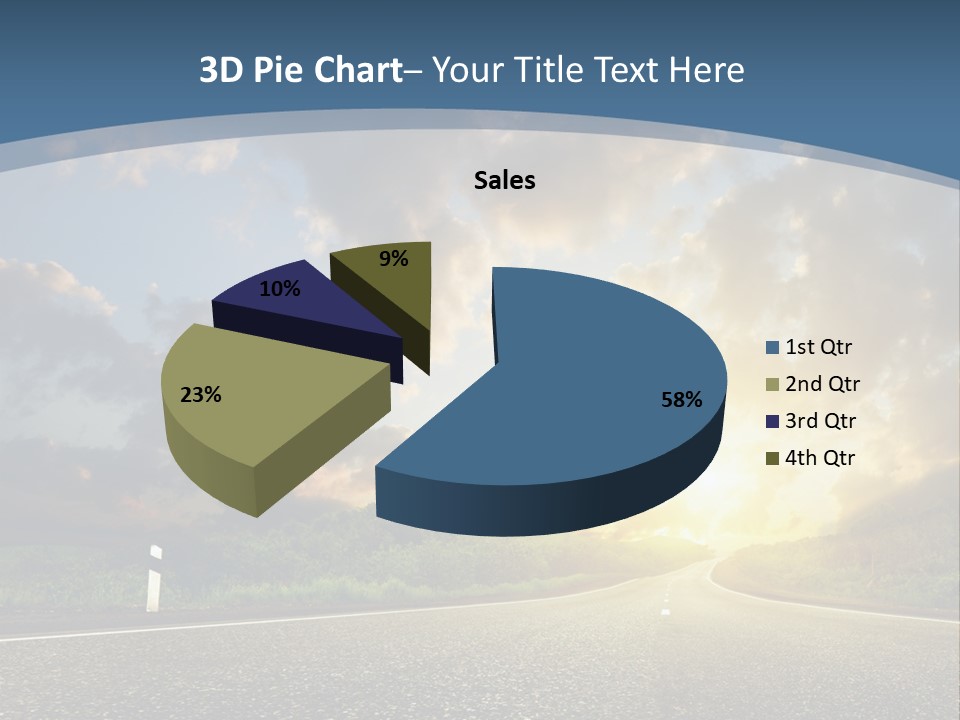 3D Pie Chart– Your Title Text Here

Sales

9%

10%

23%

58%

1st Qtr
2nd Qtr
3rd Qtr
4th Qtr